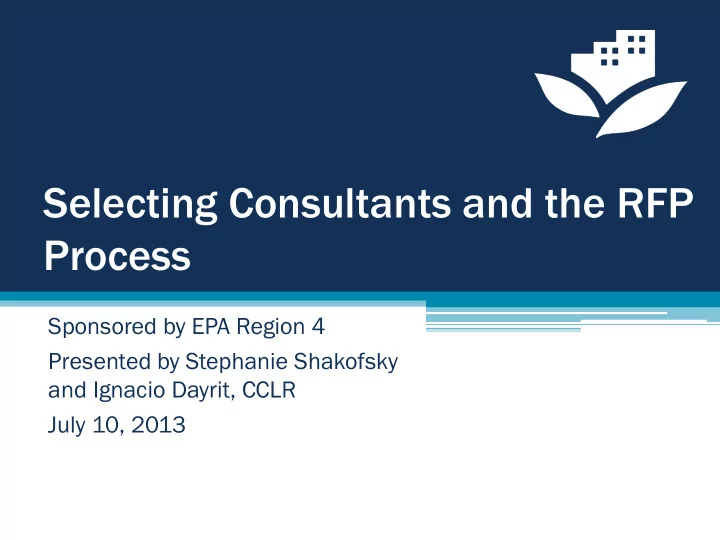 Selecting Consultants and the RFP Process

Sponsored by EPA Region 4

Presented by Stephanie Shakofsky and Ignacio Dayrit, CCLR

July 10, 2013